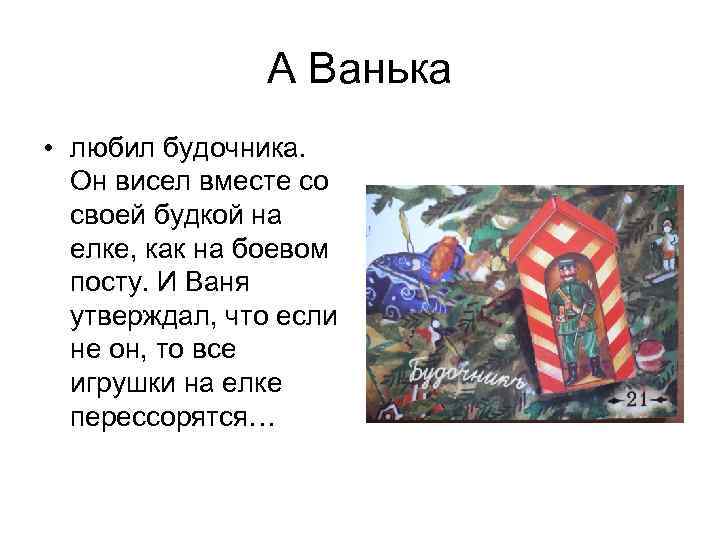 А Ванька

• любил будочника. Он висел вместе со своей будкой на елке, как на боевом посту. И Ваня утверждал, что если не он, то все игрушки на елке перессорятся…

Будочникъ

21